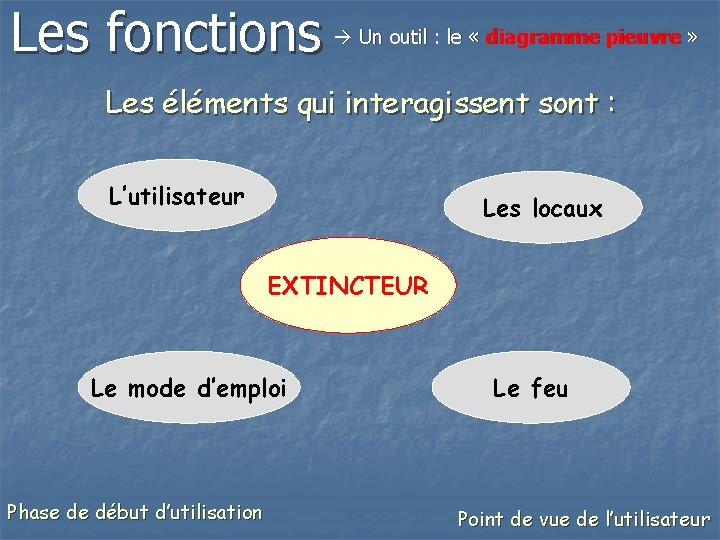 Les fonctions → Un outil : le « diagramme pieuvre »

Les éléments qui interagissent sont :

L'utilisateur

Les locaux

EXTINCTEUR

Le mode d'emploi

Le feu

Phase de début d'utilisation

Point de vue de l'utilisateur